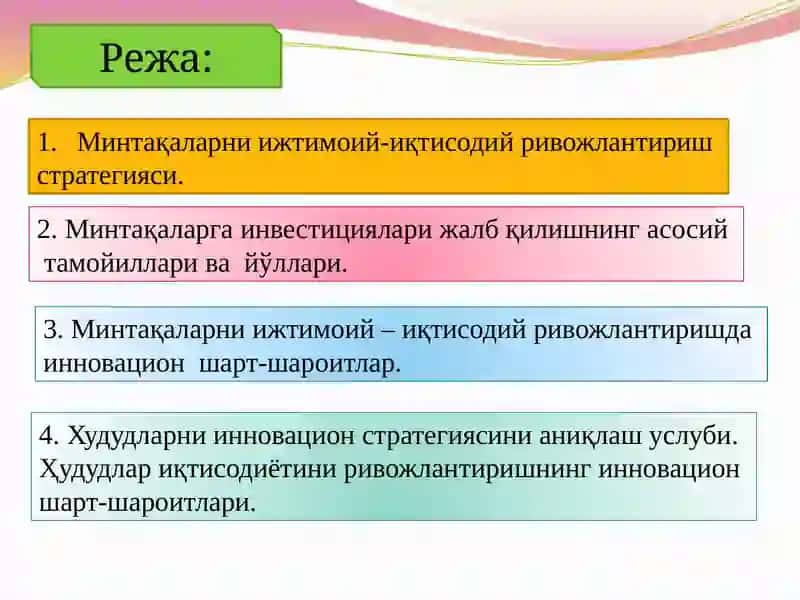 Режа:

1. Минтақаларни ижтимоий-иқтисодий ривожлантириш стратегияси.

2. Минтақаларга инвестициялари жалб қилишнинг асосий тамойиллари ва йўллари.

3. Минтақаларни ижтимоий – иқтисодий ривожлантиришда инновацион шарт-шароитлар.

4. Худудларни инновацион стратегиясини аниқлаш услуби. Ҳудудлар иқтисодиётини ривожлантиришнинг инновацион шарт-шароитлари.